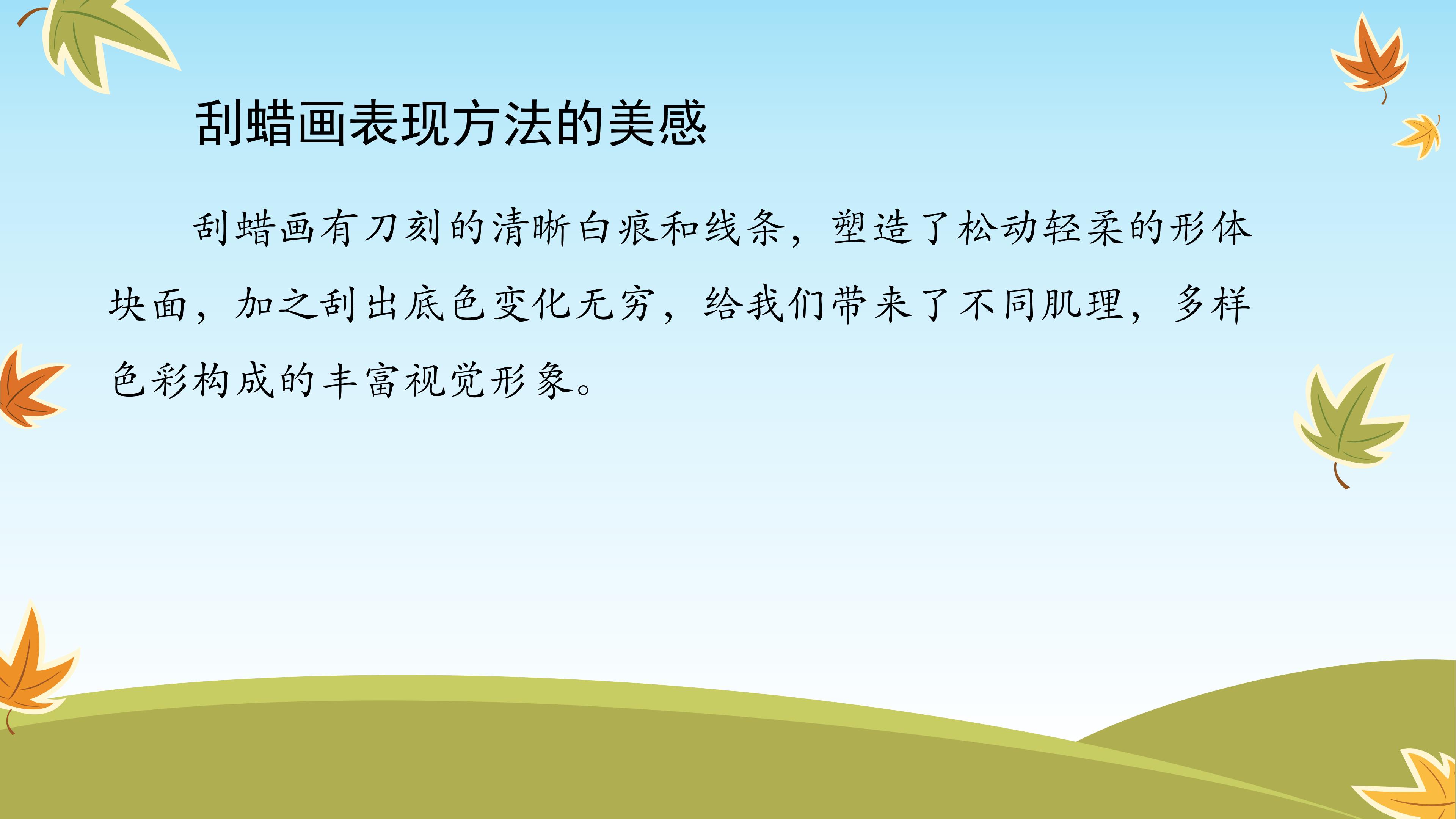 刮蜡画表现方法的美感

刮蜡画有刀刻的清晰白痕和线条，塑造了松动轻柔的形体块面，加之刮出底色变化无穷，给我们带来了不同肌理，多样色彩构成的丰富视觉形象。